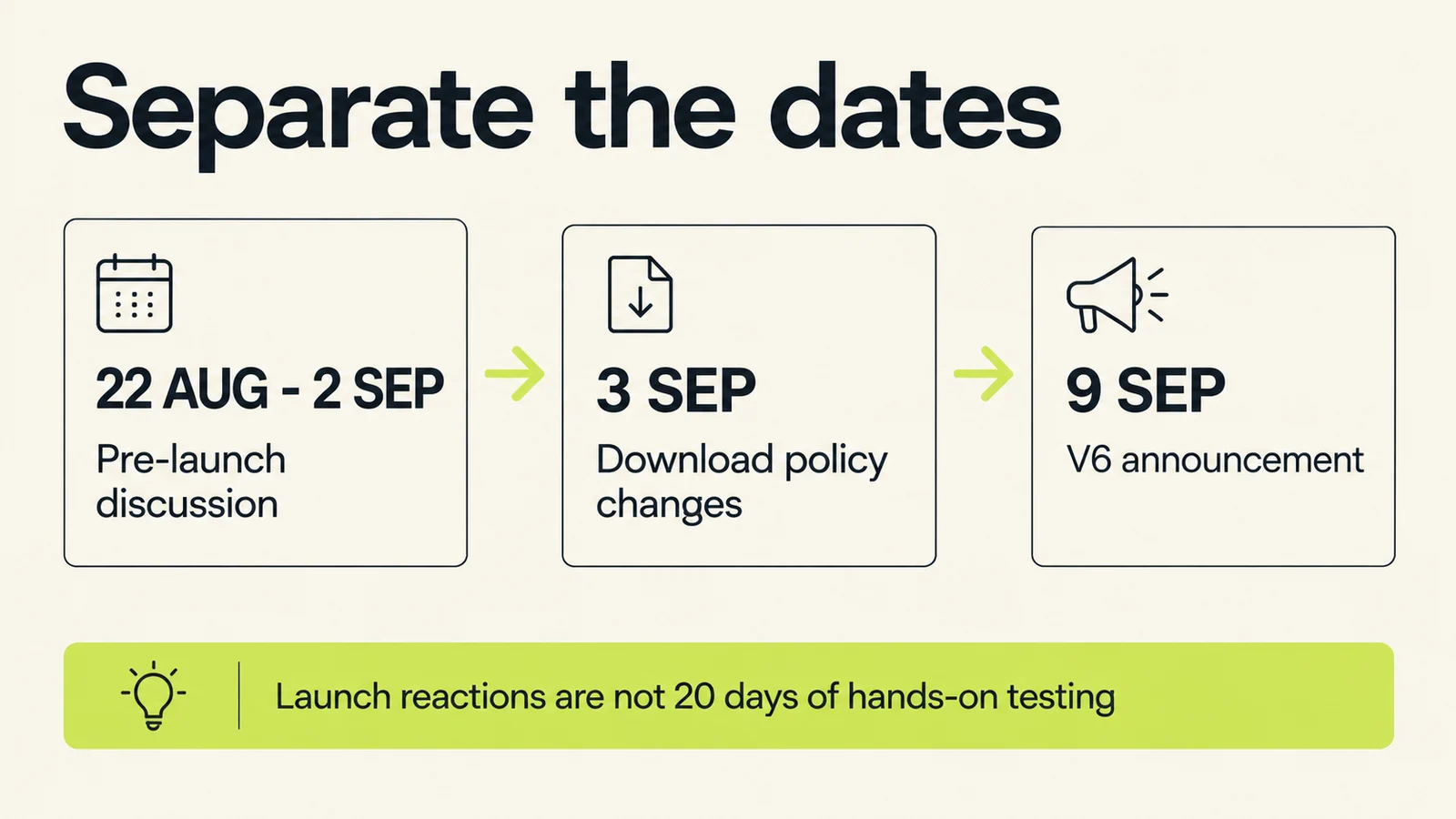 Separate the dates

22 AUG - 2 SEP

Pre-launch discussion

3 SEP

Download policy changes

9 SEP

V6 announcement

Launch reactions are not 20 days of hands-on testing